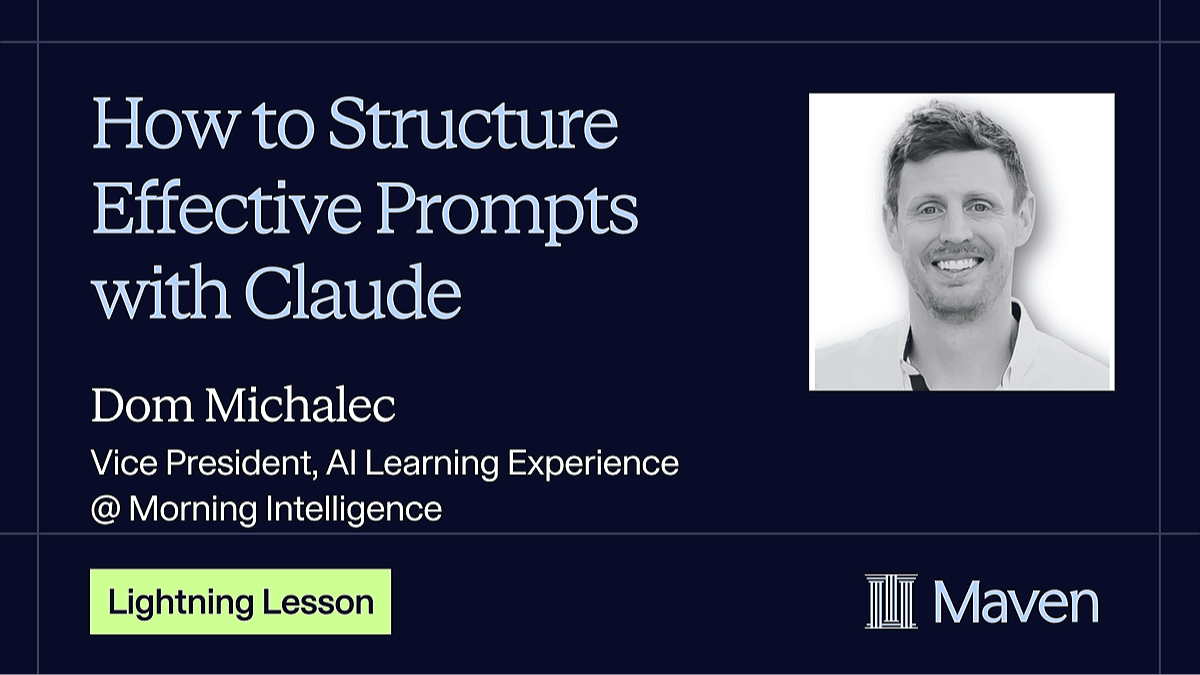 How to Structure Effective Prompts with Claude

Dom Michalec

Vice President, AI Learning Experience
@ Morning Intelligence

Lightning Lesson

Maven